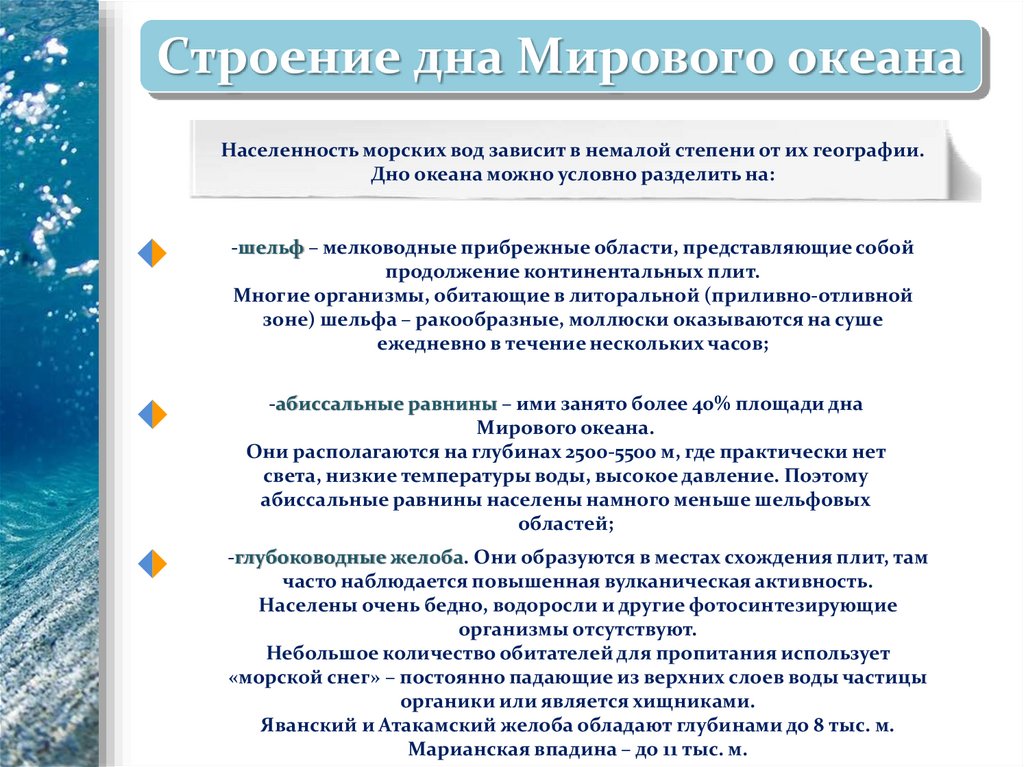 Строение дна Мирового океана

Населенность морских вод зависит в немалой степени от их географии. Дно океана можно условно разделить на:

-шельф – мелководные прибрежные области, представляющие собой продолжение континентальных плит. Многие организмы, обитающие в литоральной (приливно-отливной зоне) шельфа – ракообразные, моллюски оказываются на суше ежедневно в течение нескольких часов;

-абиссальные равнины – ими занято более 40% площади дна Мирового океана. Они располагаются на глубинах 2500-5500 м, где практически нет света, низкие температуры воды, высокое давление. Поэтому абиссальные равнины населены намного меньше шельфовых областей;

-глубоководные желоба. Они образуются в местах схождения плит, там часто наблюдается повышенная вулканическая активность. Населены очень бедно, водоросли и другие фотосинтезирующие организмы отсутствуют. Небольшое количество обитателей для пропитания использует «морской снег» – постоянно падающие из верхних слоев воды частицы органики или является хищниками. Яванский и Атакамский желоба обладают глубинами до 8 тыс. м. Марианская впадина – до 11 тыс. м.